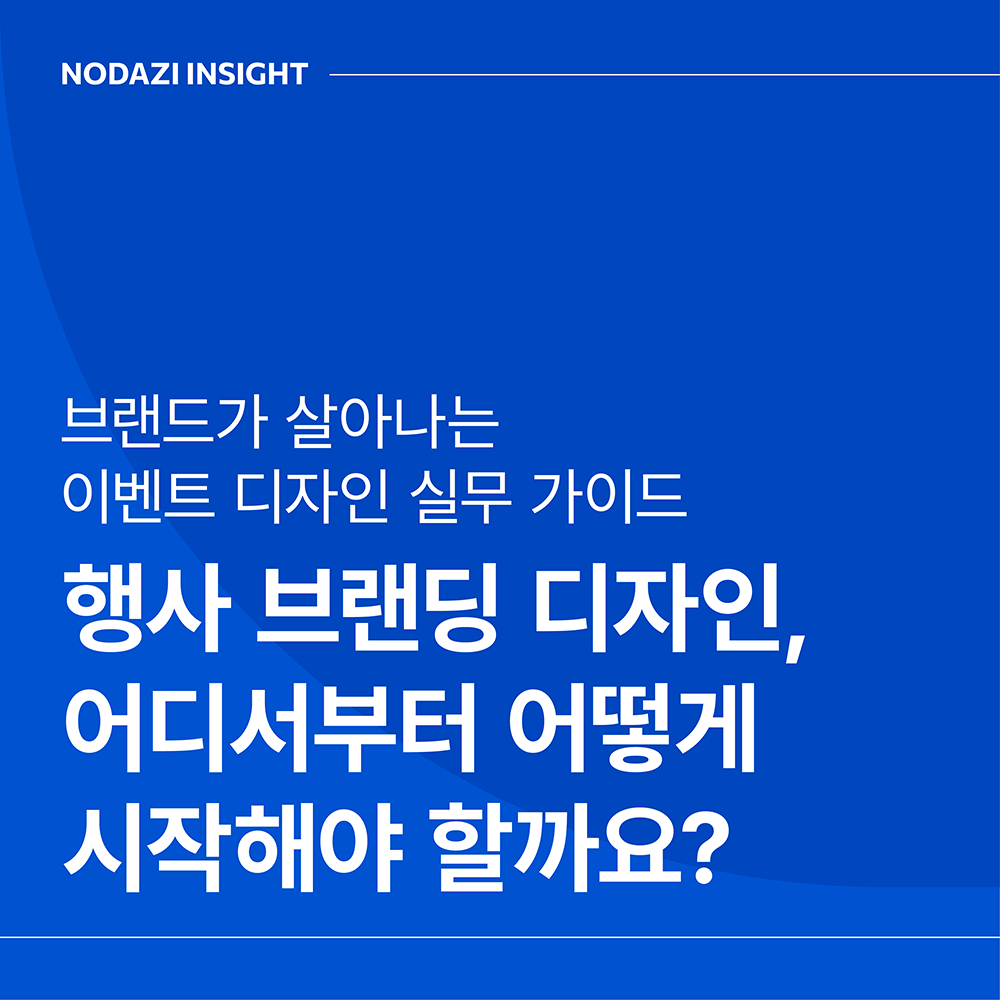 NODAZI INSIGHT

브랜드가 살아나는
이벤트 디자인 실무 가이드

행사 브랜딩 디자인,
어디서부터 어떻게
시작해야 할까요?